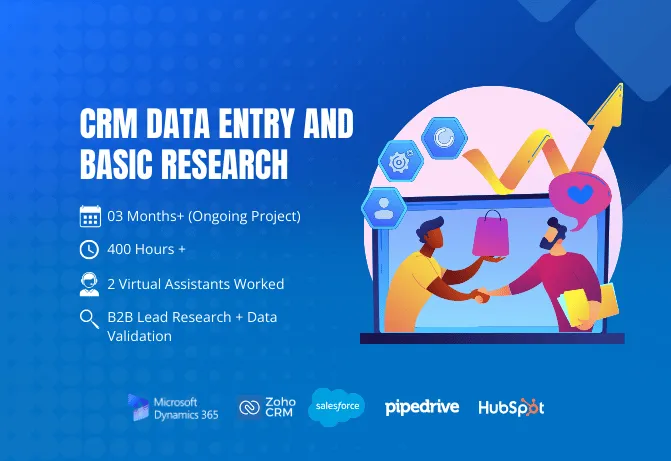 CRM DATA ENTRY AND BASIC RESEARCH

03 Months+ (Ongoing Project)

400 Hours +

2 Virtual Assistants Worked

B2B Lead Research + Data Validation

Microsoft Dynamics 365

Zoho CRM

salesforce

pipedrive

HubSpot